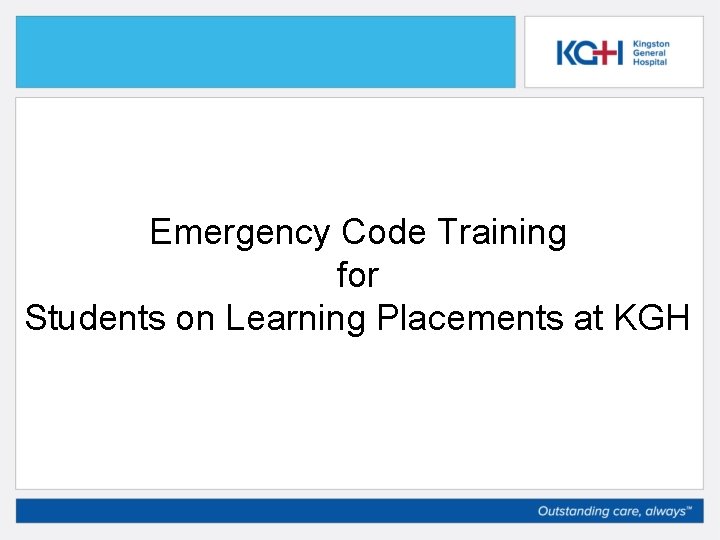 KGH Kingston General Hospital

Emergency Code Training
for
Students on Learning Placements at KGH

Outstanding care, always™